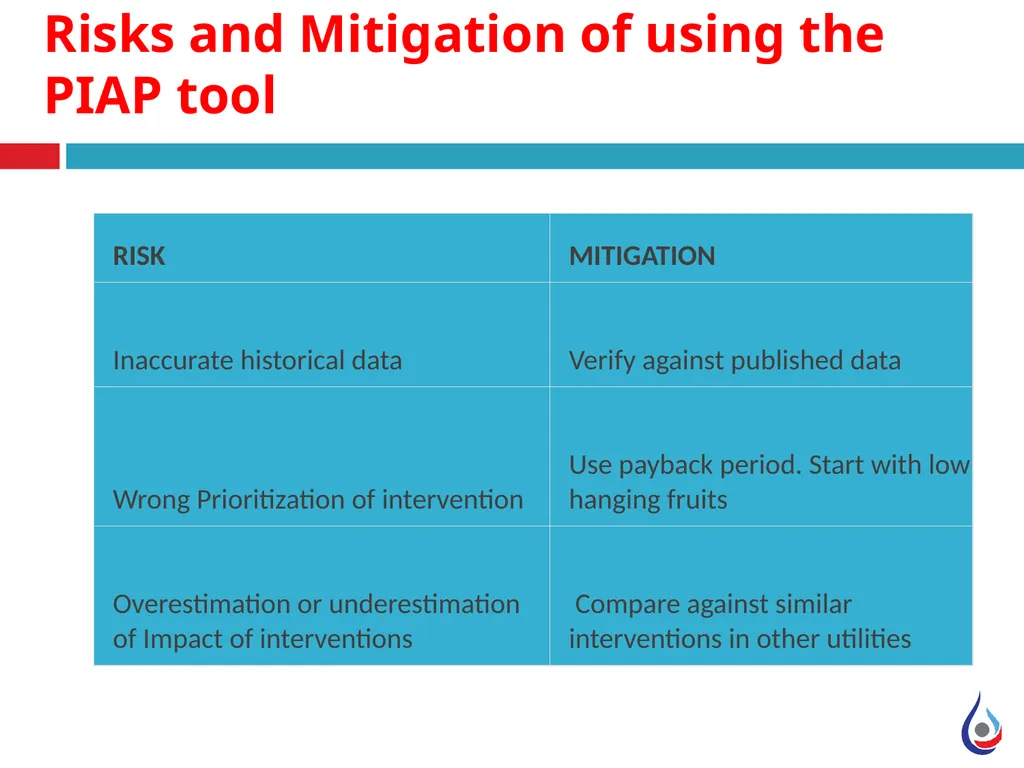 Risks and Mitigation of using the PIAP tool

| RISK | MITIGATION |
|---|---|
| Inaccurate historical data | Verify against published data |
| Wrong Prioritization of intervention | Use payback period. Start with low hanging fruits |
| Overestimation or underestimation of Impact of interventions | Compare against similar interventions in other utilities |